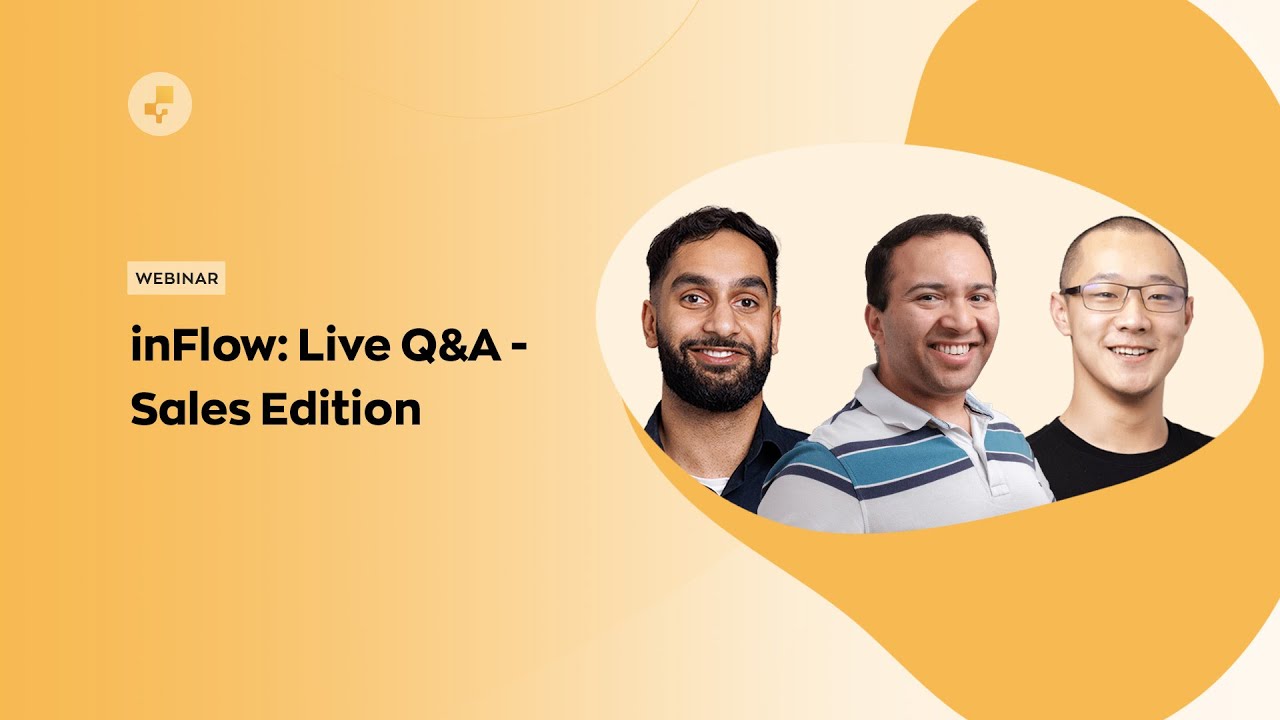 WEBINAR

inFlow: Live Q&A - Sales Edition